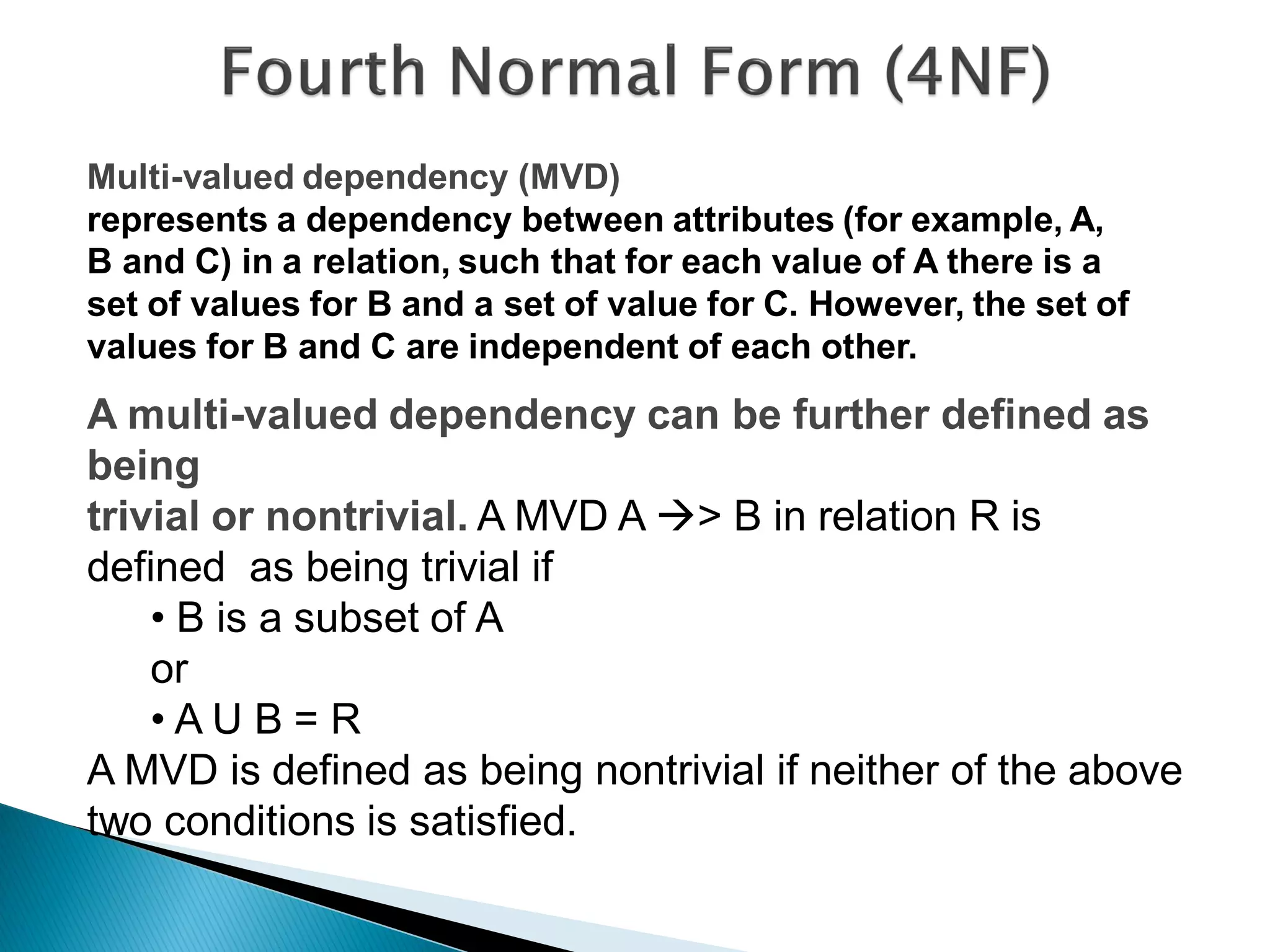 Fourth Normal Form (4NF)

Multi-valued dependency (MVD)
represents a dependency between attributes (for example, A, B and C) in a relation, such that for each value of A there is a set of values for B and a set of value for C. However, the set of values for B and C are independent of each other.

A multi-valued dependency can be further defined as being
trivial or nontrivial. A MVD A →> B in relation R is defined as being trivial if
• B is a subset of A
or
• A U B = R
A MVD is defined as being nontrivial if neither of the above two conditions is satisfied.